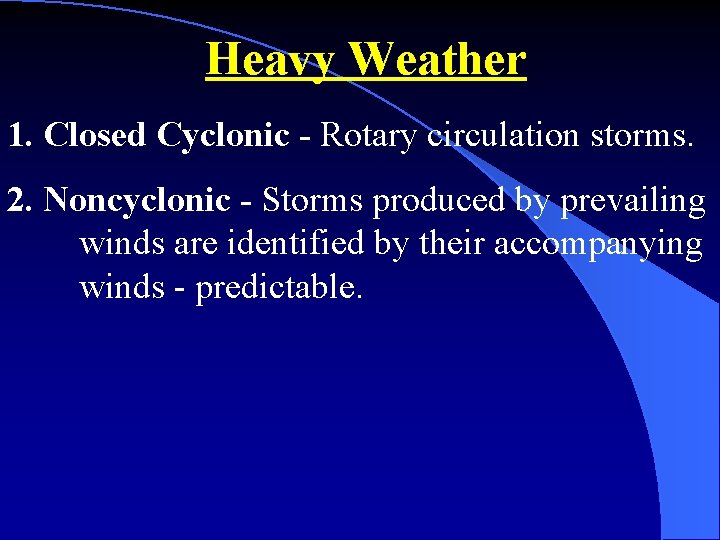 Heavy Weather

1. Closed Cyclonic - Rotary circulation storms.

2. Noncyclonic - Storms produced by prevailing winds are identified by their accompanying winds - predictable.